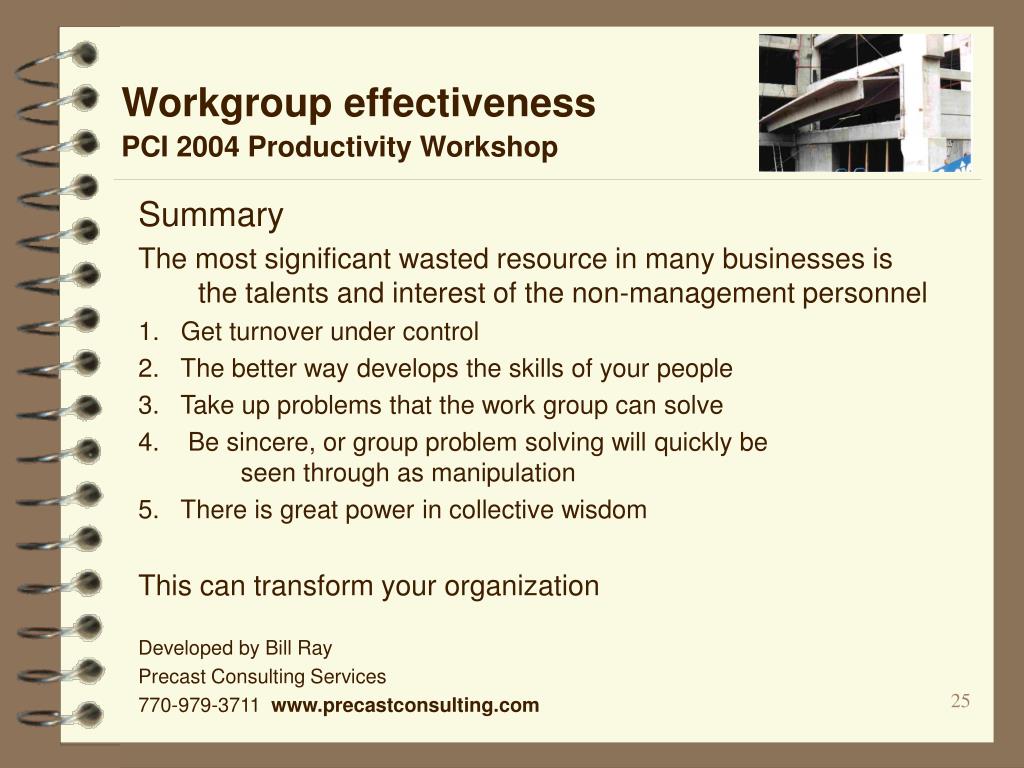 Workgroup effectiveness
PCI 2004 Productivity Workshop

Summary

The most significant wasted resource in many businesses is the talents and interest of the non-management personnel

1. Get turnover under control
2. The better way develops the skills of your people
3. Take up problems that the work group can solve
4. Be sincere, or group problem solving will quickly be seen through as manipulation
5. There is great power in collective wisdom

This can transform your organization

Developed by Bill Ray
Precast Consulting Services
770-979-3711 www.precastconsulting.com

25